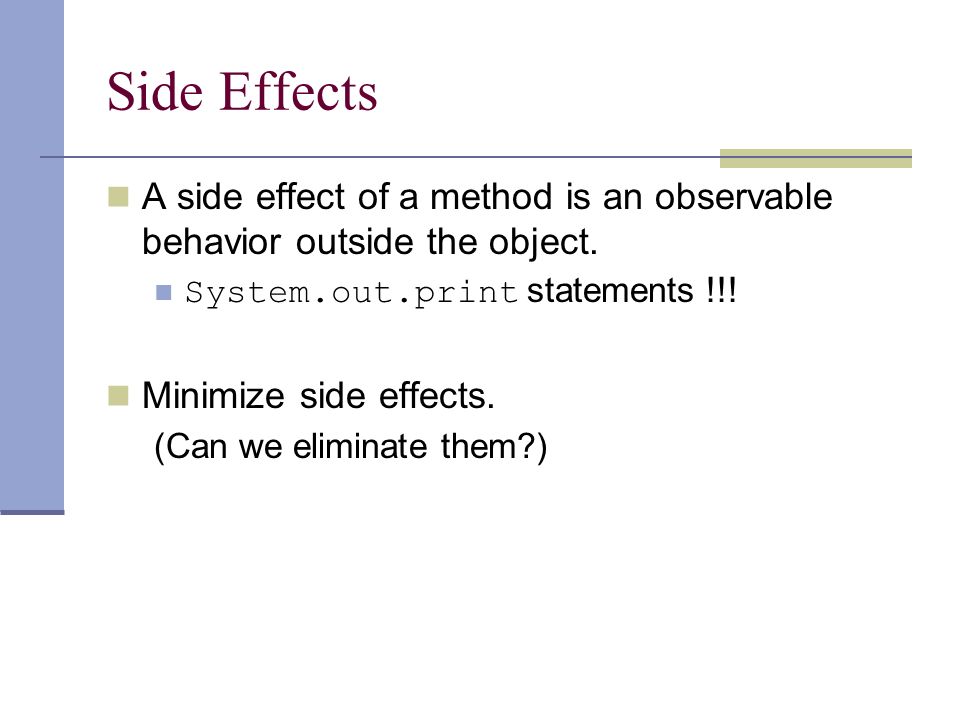 Side Effects

A side effect of a method is an observable behavior outside the object.

System.out.print statements !!!

Minimize side effects.

(Can we eliminate them?)